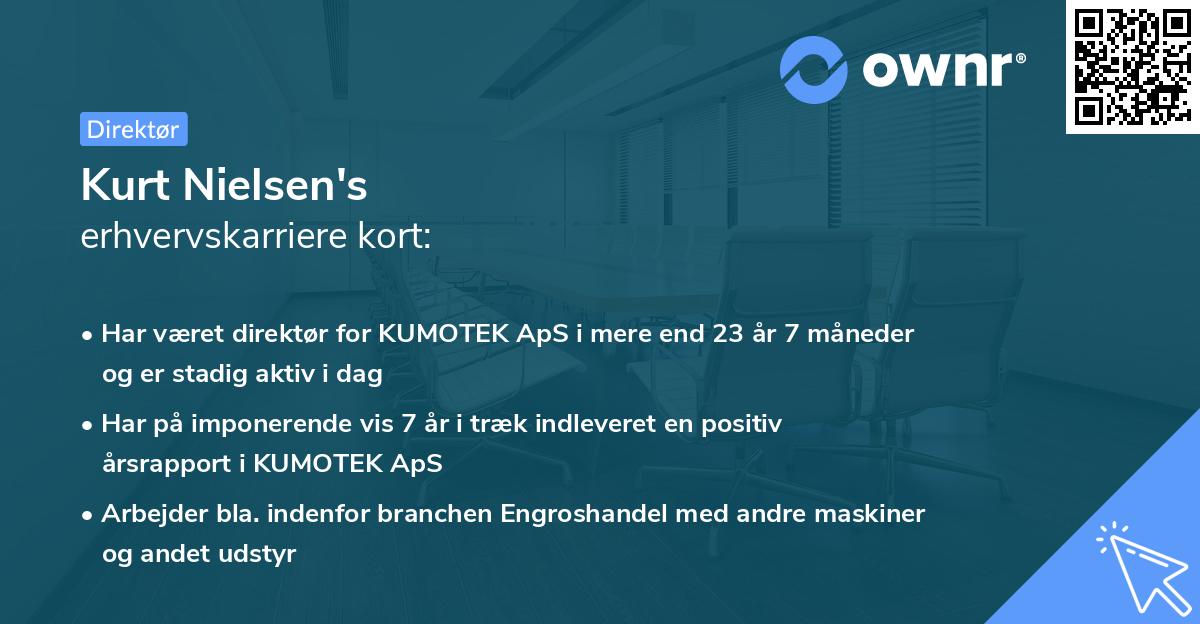 ownr®

Direktør

Kurt Nielsen's
erhvervskarriere kort:

• Har været direktør for KUMOTEK ApS i mere end 23 år 7 måneder og er stadig aktiv i dag

• Har på imponerende vis 7 år i træk indleveret en positiv årsrapport i KUMOTEK ApS

• Arbejder bla. indenfor branchen Engroshandel med andre maskiner og andet udstyr